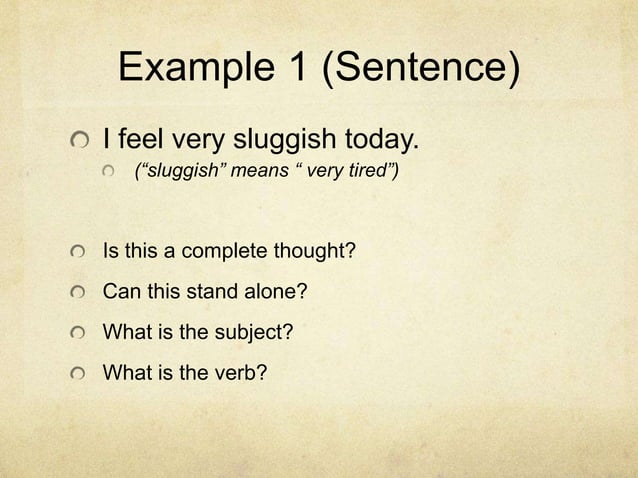 Example 1 (Sentence)

I feel very sluggish today.

(“sluggish” means “ very tired”)

Is this a complete thought?

Can this stand alone?

What is the subject?

What is the verb?